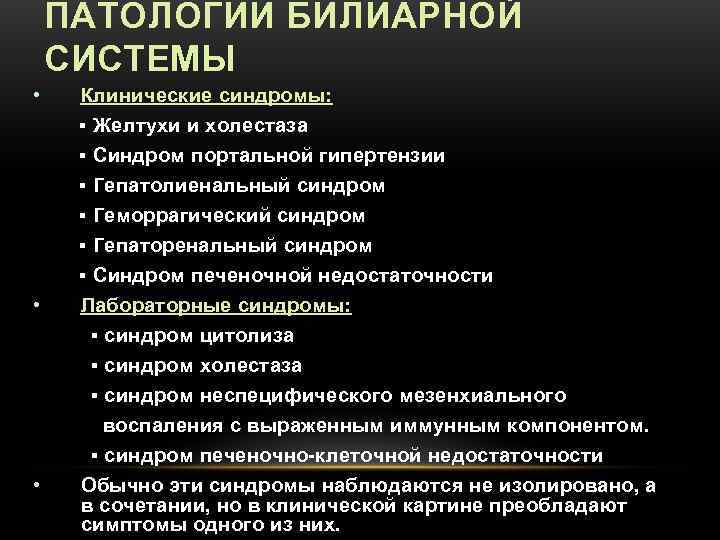 ПАТОЛОГИИ БИЛИАРНОЙ СИСТЕМЫ

• Клинические синдромы:

▪ Желтухи и холестаза

▪ Синдром портальной гипертензии

▪ Гепатолиенальный синдром

▪ Геморрагический синдром

▪ Гепаторенальный синдром

▪ Синдром печеночной недостаточности

• Лабораторные синдромы:

▪ синдром цитолиза

▪ синдром холестаза

▪ синдром неспецифического мезенхиального воспаления с выраженным иммунным компонентом.

▪ синдром печеночно-клеточной недостаточности

• Обычно эти синдромы наблюдаются не изолировано, а в сочетании, но в клинической картине преобладают симптомы одного из них.